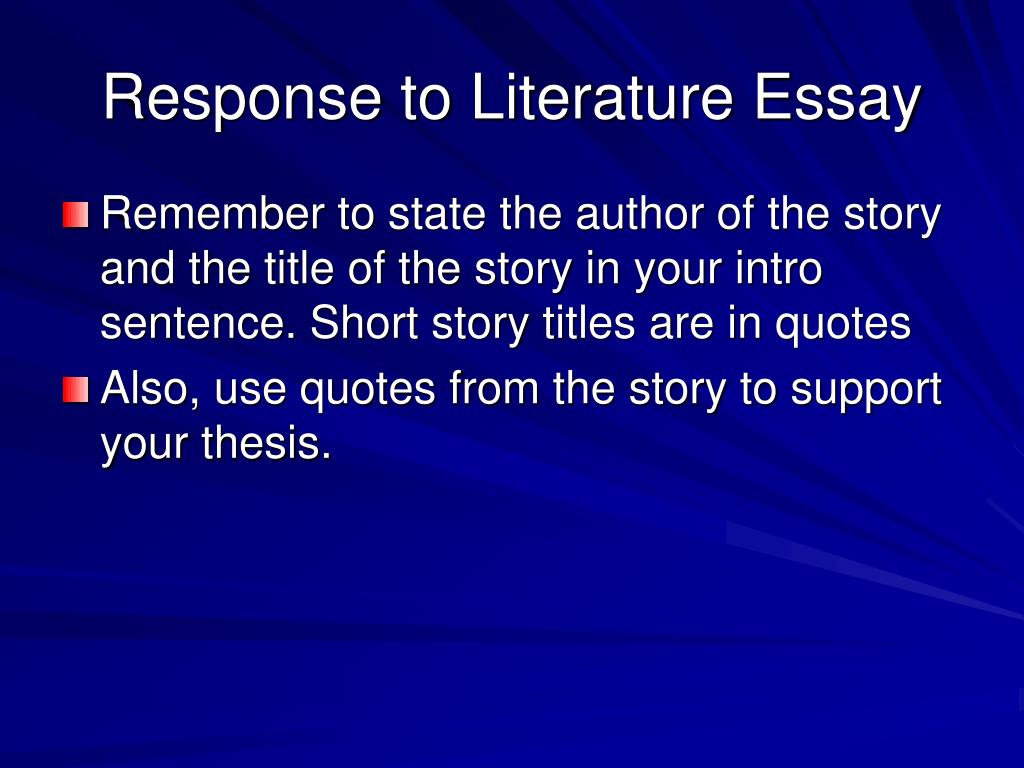 Response to Literature Essay

Remember to state the author of the story and the title of the story in your intro sentence. Short story titles are in quotes

Also, use quotes from the story to support your thesis.